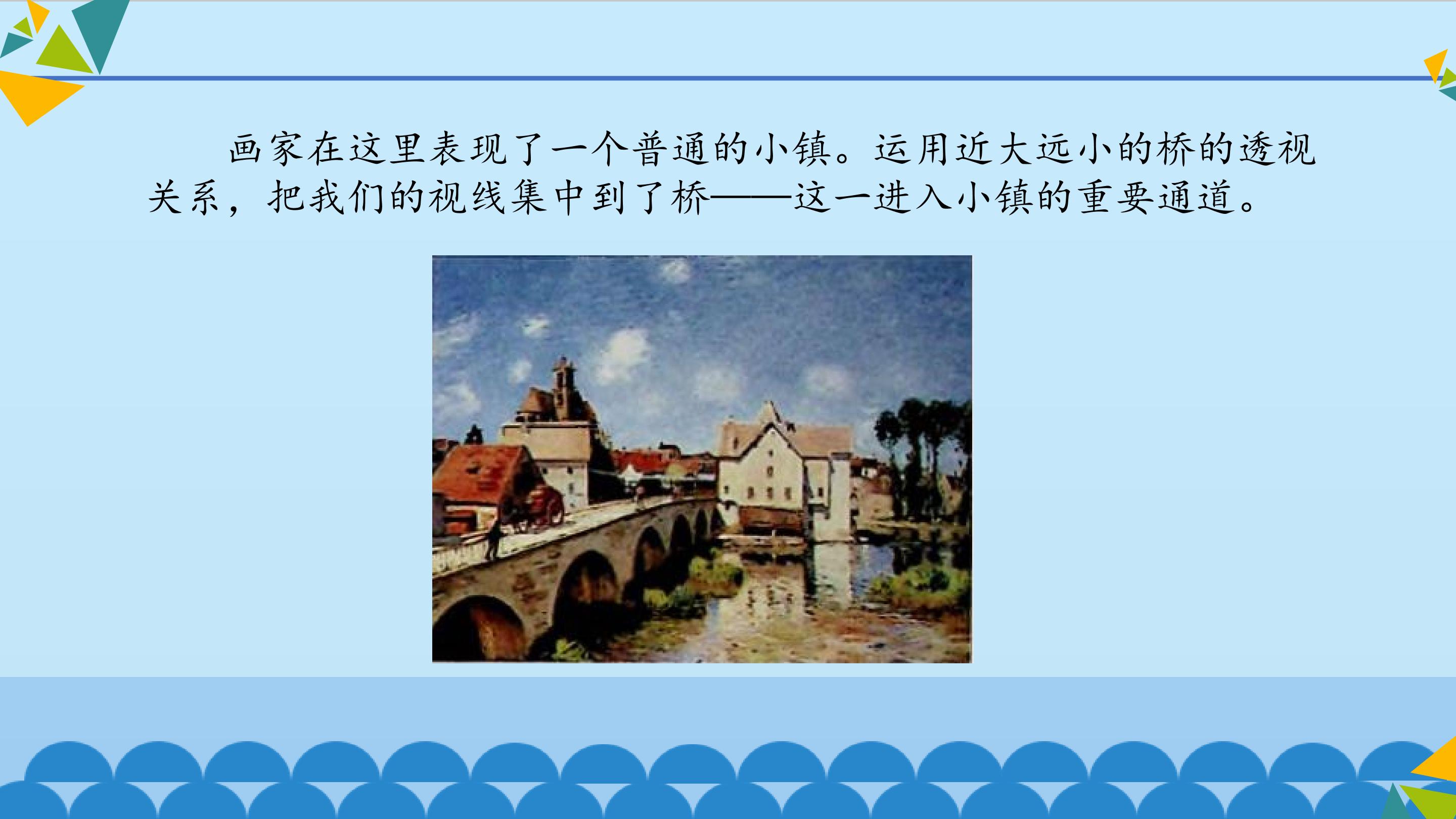 画家在这里表现了一个普通的小镇。运用近大远小的桥的透视关系，把我们的视线集中到了桥——这一进入小镇的重要通道。